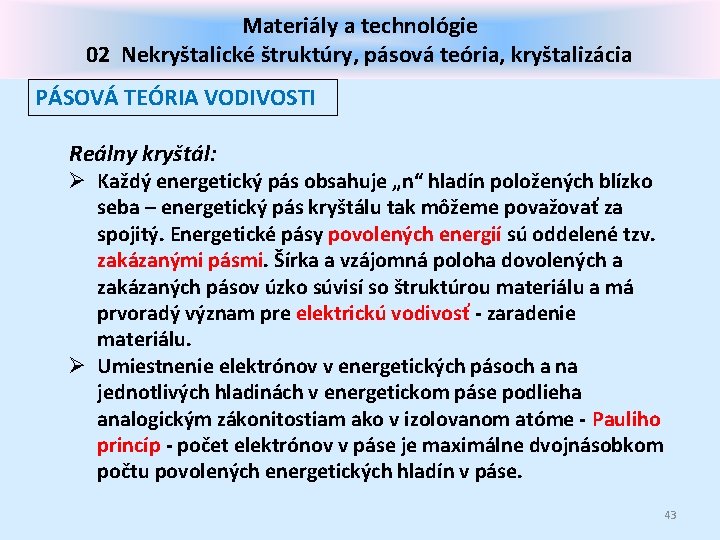 Materiály a technológie
02 Nekryštalické štruktúry, pásová teória, kryštalizácia

PÁSOVÁ TEÓRIA VODIVOSTI

Reálny kryštál:

➢ Každý energetický pás obsahuje „n“ hladín položených blízko seba – energetický pás kryštálu tak môžeme považovať za spojitý. Energetické pásy povolených energií sú oddelené tzv. zakázanými pásmi. Šírka a vzájomná poloha dovolených a zakázaných pásov úzko súvisí so štruktúrou materiálu a má prvoradý význam pre elektrickú vodivosť - zaradenie materiálu.

➢ Umiestnenie elektrónov v energetických pásoch a na jednotlivých hladinách v energetickom páse podlieha analogickým zákonitostiam ako v izolovanom atóme - Pauliho princíp - počet elektrónov v páse je maximálne dvojnásobkom počtu povolených energetických hladín v páse.

43